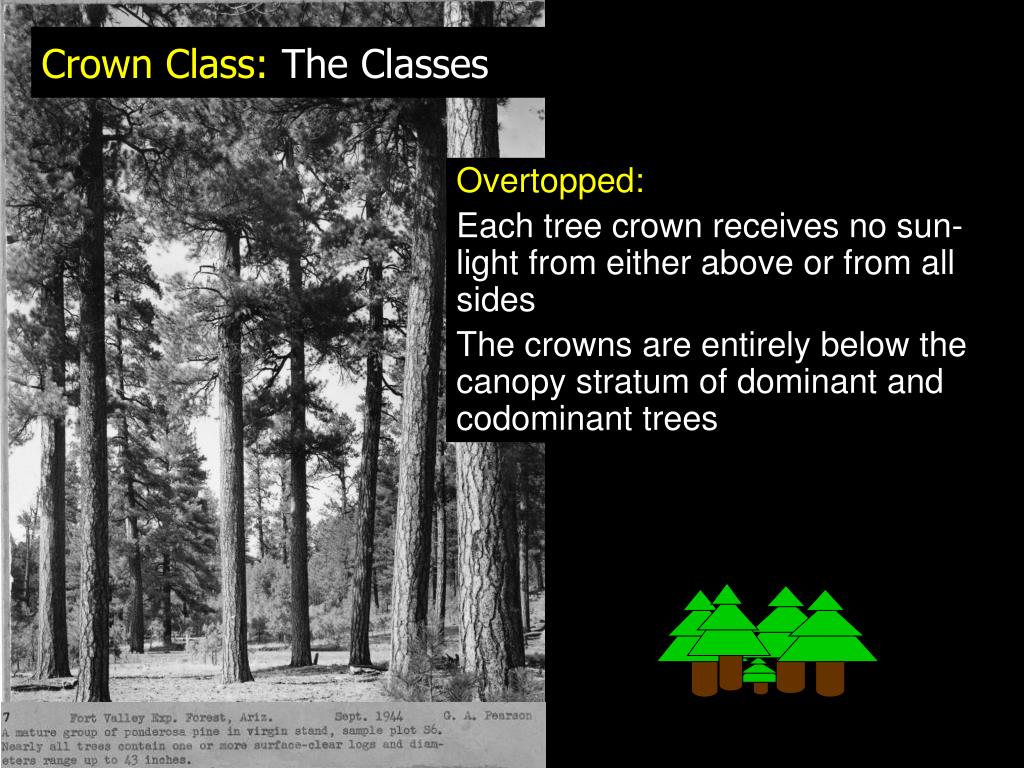 Crown Class: The Classes

Overtopped:

Each tree crown receives no sunlight from either above or from all sides

The crowns are entirely below the canopy stratum of dominant and codominant trees

7 Fort Valley Exp. Forest, Ariz. Sept. 1944 G. A. Pearson
A mature group of ponderosa pine in virgin stand, sample plot S6. Nearly all trees contain one or more surface-clear logs and diameters range up to 43 inches.